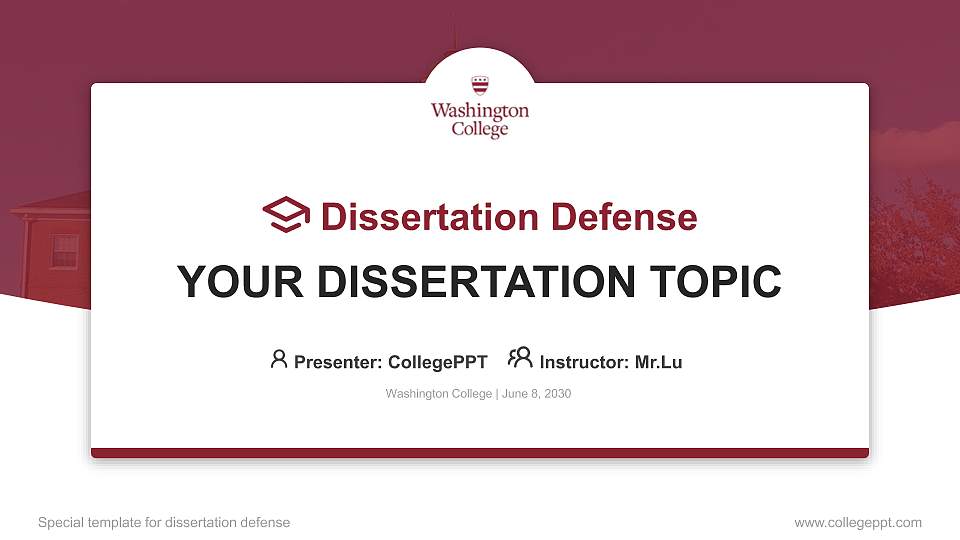 Washington College

Dissertation Defense

YOUR DISSERTATION TOPIC

Presenter: CollegePPT Instructor: Mr.Lu

Washington College | June 8, 2030

Special template for dissertation defense

www.collegeppt.com